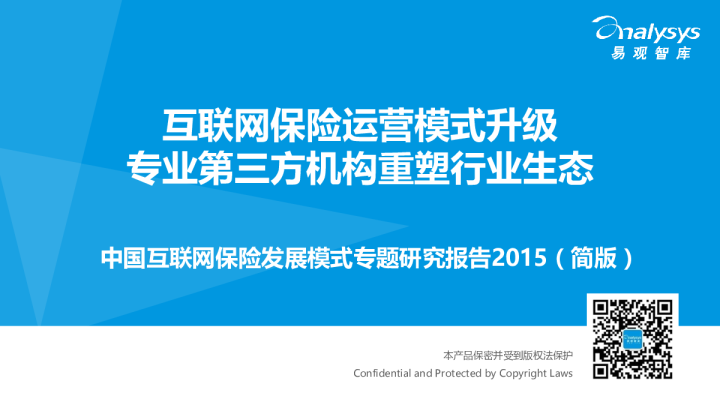 analysys
易观智库

互联网保险运营模式升级
专业第三方机构重塑行业生态

中国互联网保险发展模式专题研究报告2015（简版）

本产品保密并受到版权法保护
Confidential and Protected by Copyright Laws